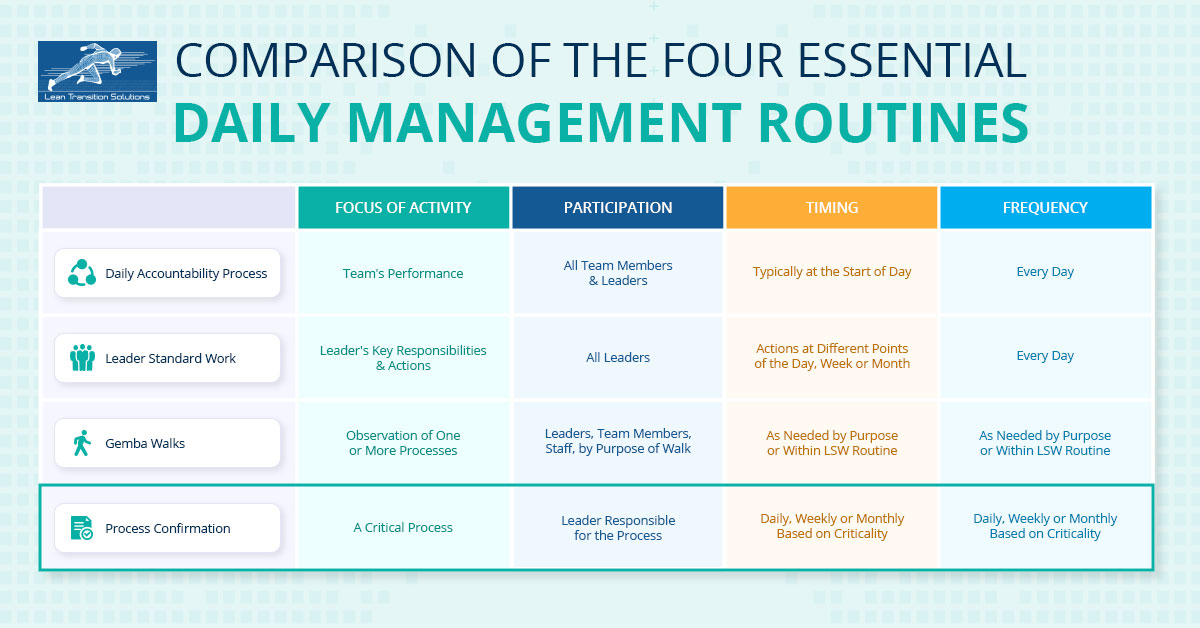 Lean Transition Solutions

COMPARISON OF THE FOUR ESSENTIAL
DAILY MANAGEMENT ROUTINES

| | FOCUS OF ACTIVITY | PARTICIPATION | TIMING | FREQUENCY |
|---|---|---|---|---|
| Daily Accountability Process | Team's Performance | All Team Members & Leaders | Typically at the Start of Day | Every Day |
| Leader Standard Work | Leader's Key Responsibilities & Actions | All Leaders | Actions at Different Points of the Day, Week or Month | Every Day |
| Gemba Walks | Observation of One or More Processes | Leaders, Team Members, Staff, by Purpose of Walk | As Needed by Purpose or Within LSW Routine | As Needed by Purpose or Within LSW Routine |
| Process Confirmation | A Critical Process | Leader Responsible for the Process | Daily, Weekly or Monthly Based on Criticality | Daily, Weekly or Monthly Based on Criticality |